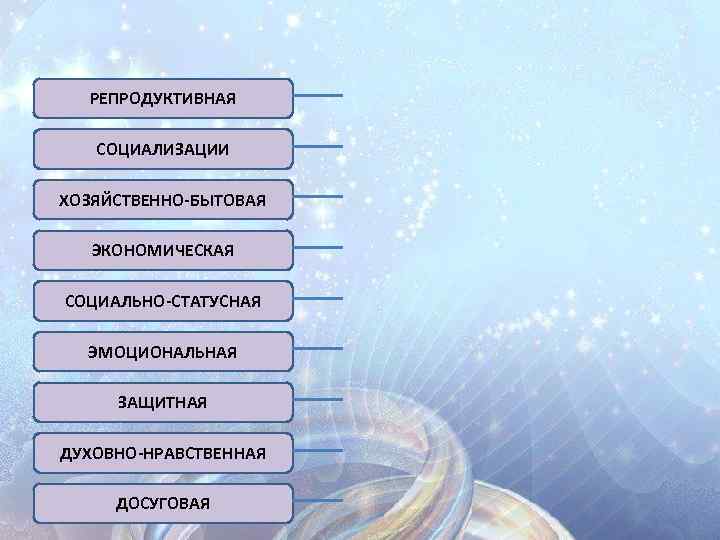 РЕПРОДУКТИВНАЯ

СОЦИАЛИЗАЦИИ

ХОЗЯЙСТВЕННО-БЫТОВАЯ

ЭКОНОМИЧЕСКАЯ

СОЦИАЛЬНО-СТАТУСНАЯ

ЭМОЦИОНАЛЬНАЯ

ЗАЩИТНАЯ

ДУХОВНО-НРАВСТВЕННАЯ

ДОСУГОВАЯ